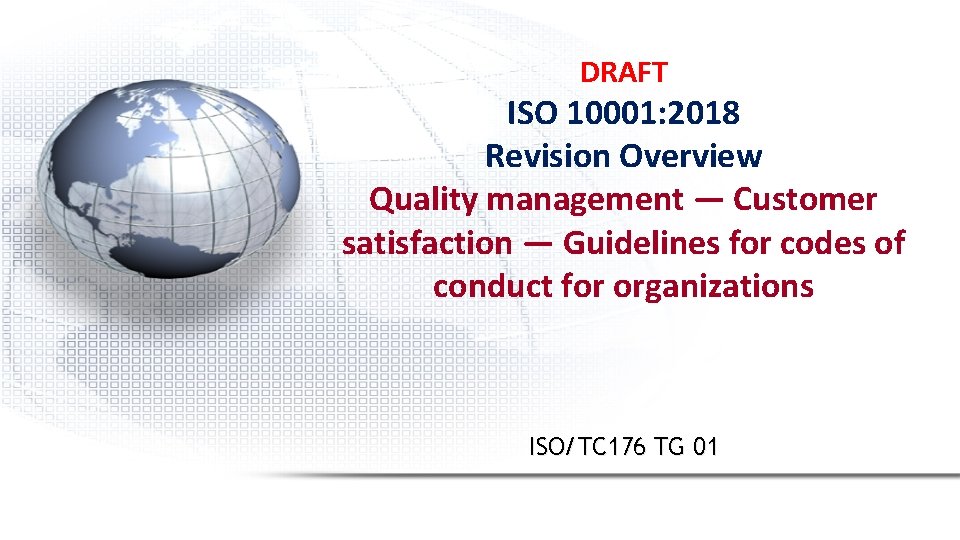 DRAFT
ISO 10001:2018
Revision Overview
Quality management — Customer satisfaction — Guidelines for codes of conduct for organizations

ISO/TC176 TG 01